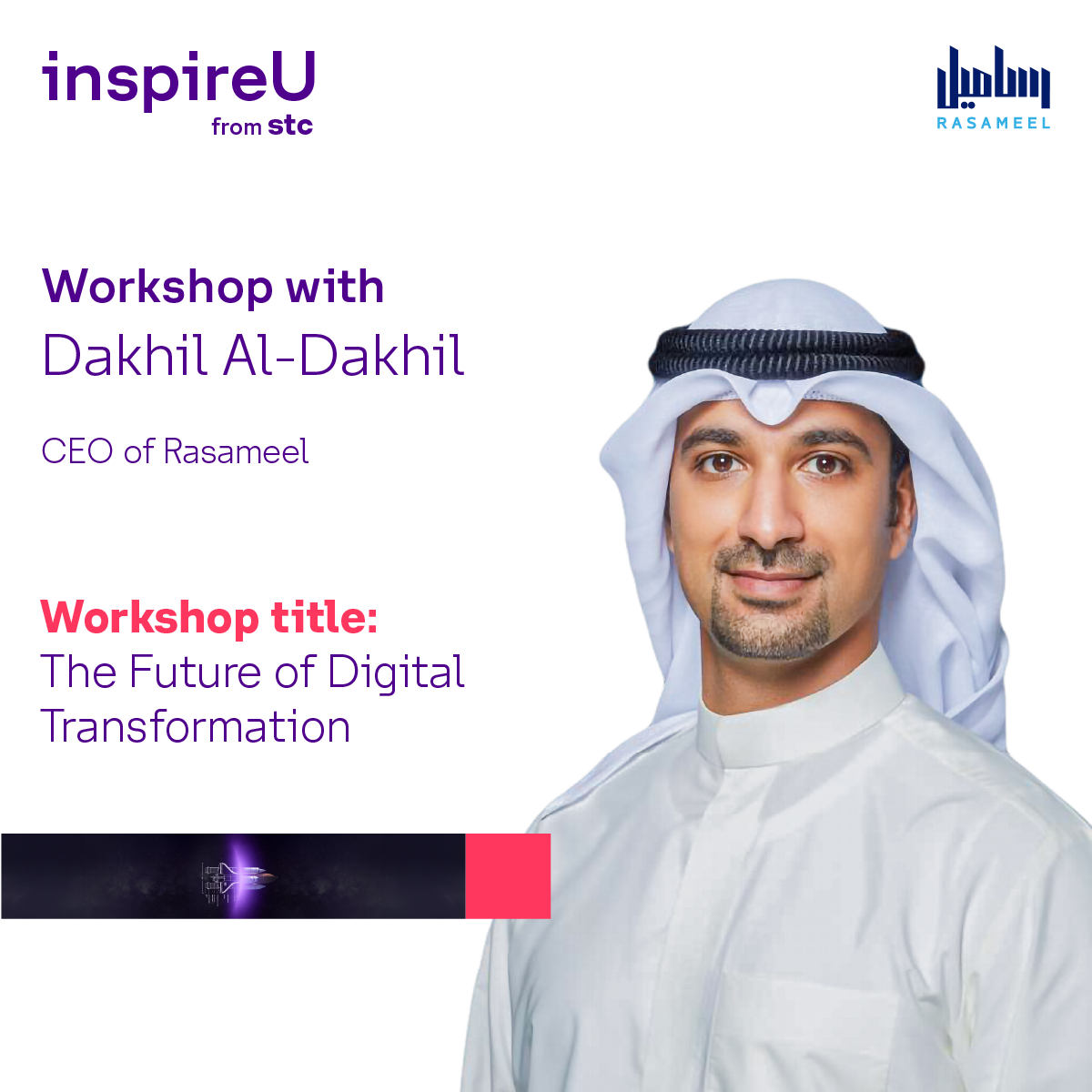 inspireU
from stc

رساميل
RASAMEEL

Workshop with
Dakhil Al-Dakhil

CEO of Rasameel

Workshop title:
The Future of Digital Transformation